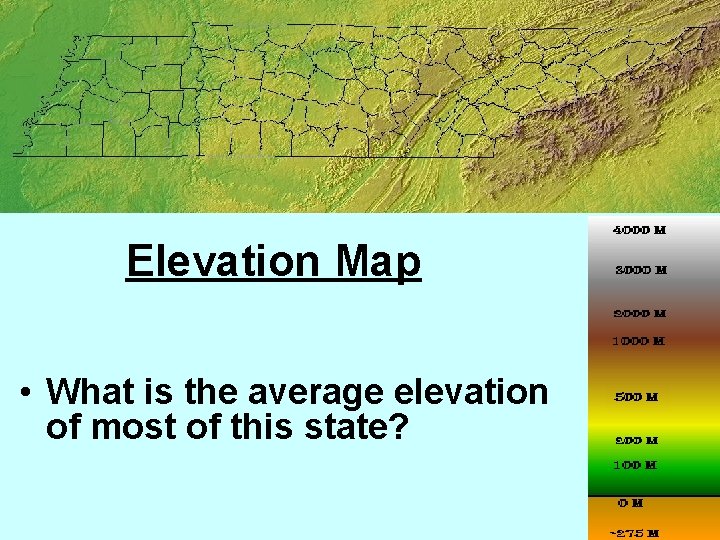 Elevation Map

• What is the average elevation of most of this state?

4000 M
3000 M
2000 M
1000 M
500 M
200 M
100 M
0 M
-275 M